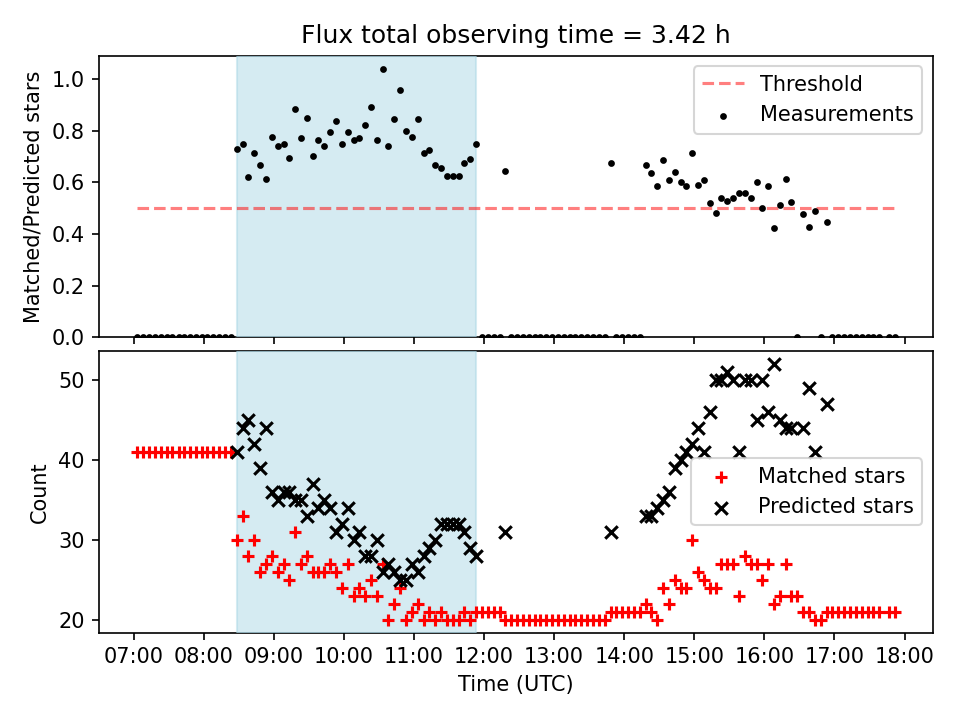 Flux total observing time = 3.42 h

Matched/Predicted stars

1.0
0.8
0.6
0.4
0.2
0.0

Threshold
Measurements

Count

50
40
30
20

Matched stars
Predicted stars

07:00 08:00 09:00 10:00 11:00 12:00 13:00 14:00 15:00 16:00 17:00 18:00

Time (UTC)